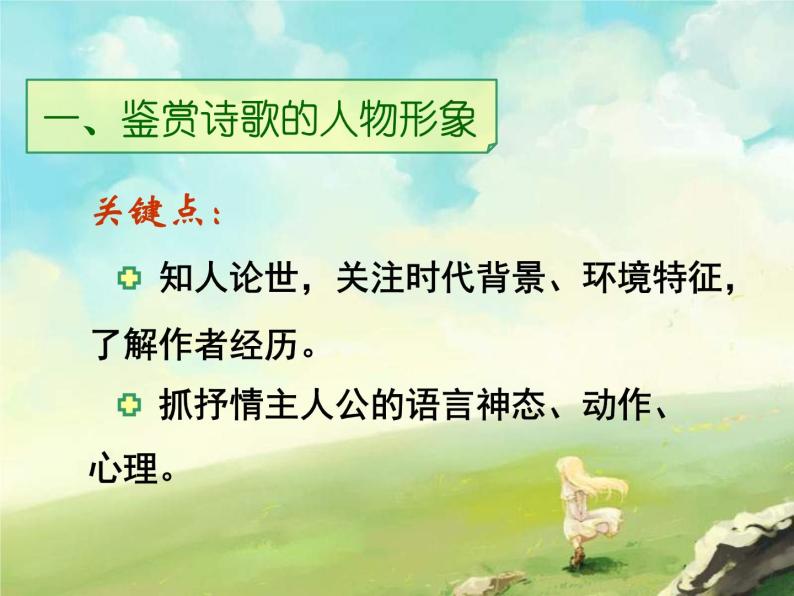 一、鉴赏诗歌的人物形象

关键点：

知人论世，关注时代背景、环境特征，了解作者经历。

抓抒情主人公的语言神态、动作、心理。